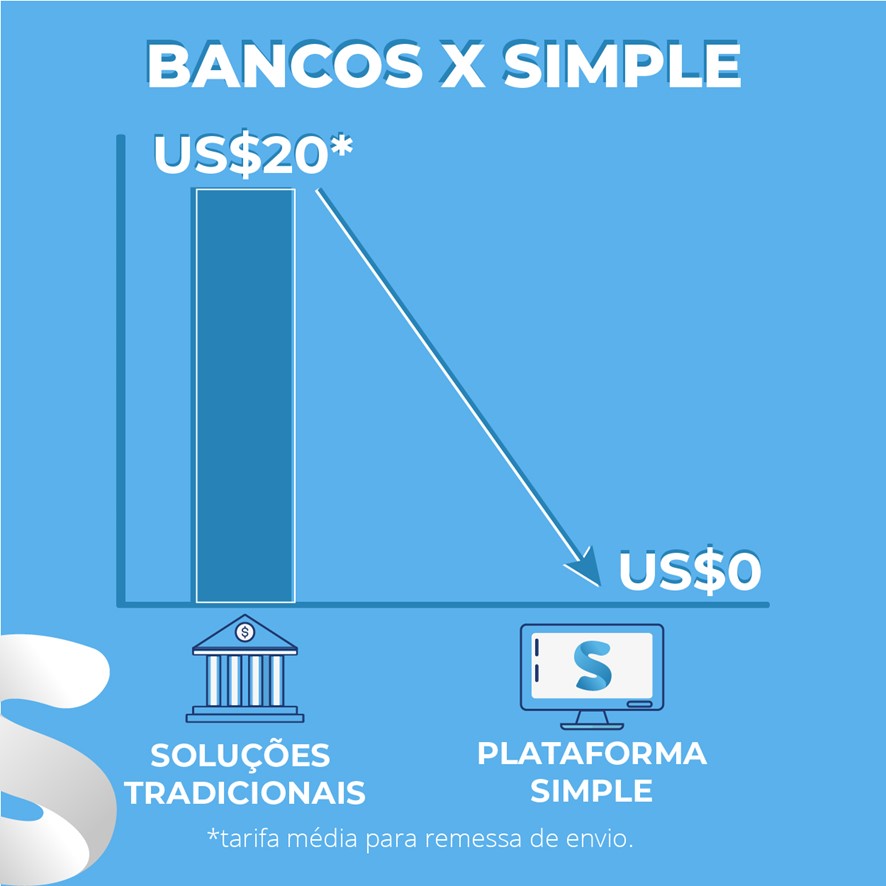 BANCOS X SIMPLE

US$20*

US$0

$

S

SOLUÇÕES TRADICIONAIS

PLATAFORMA SIMPLE

*tarifa média para remessa de envio.